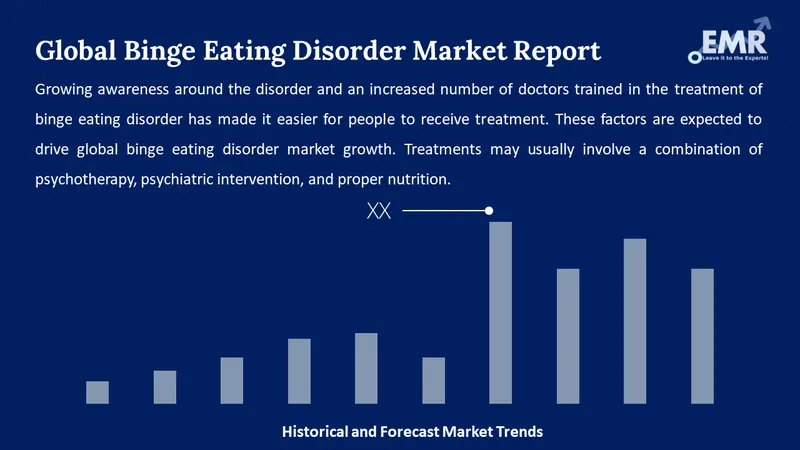 Global Binge Eating Disorder Market Report

EMR
Leave it to the Experts!

Growing awareness around the disorder and an increased number of doctors trained in the treatment of binge eating disorder has made it easier for people to receive treatment. These factors are expected to drive global binge eating disorder market growth. Treatments may usually involve a combination of psychotherapy, psychiatric intervention, and proper nutrition.

XX

Historical and Forecast Market Trends